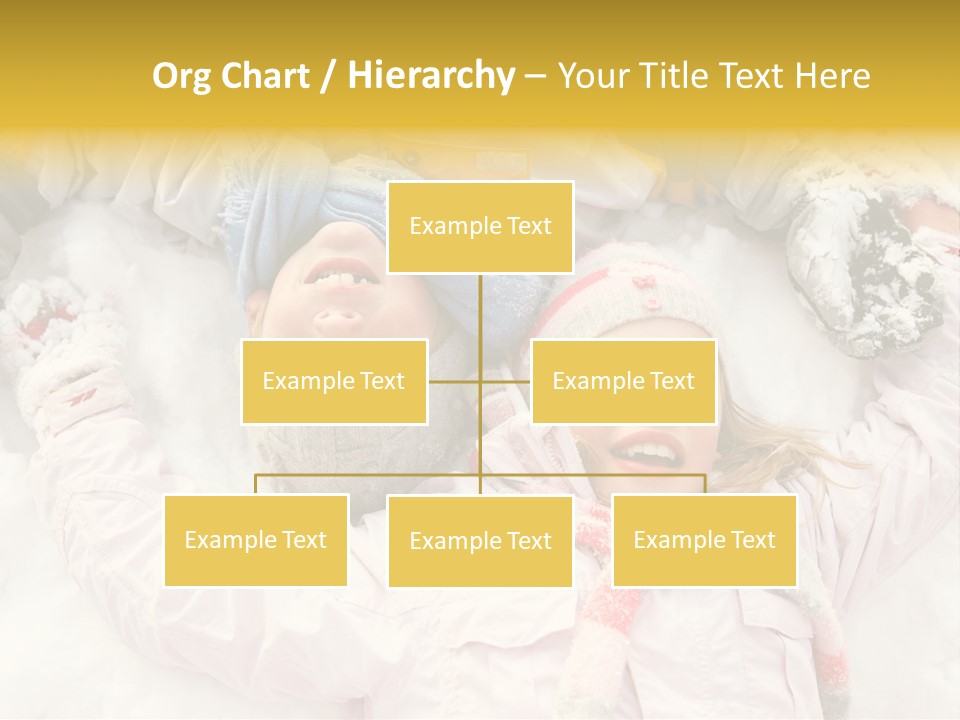 Org Chart / Hierarchy – Your Title Text Here

Example Text

Example Text

Example Text

Example Text

Example Text

Example Text